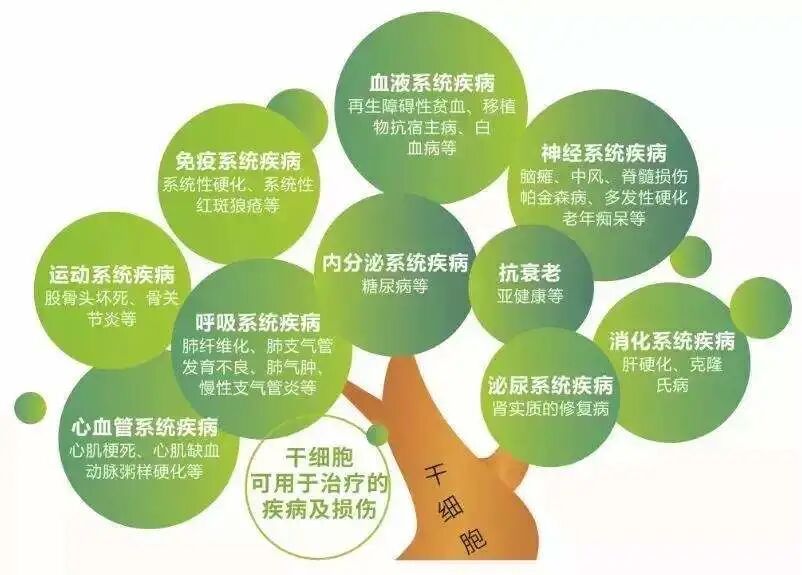 血液系统疾病
再生障碍性贫血、移植物抗宿主病、白血病等

免疫系统疾病
系统性硬化、系统性红斑狼疮等

神经系统疾病
脑瘫、中风、脊髓损伤
帕金森病、多发性硬化
老年痴呆等

运动系统疾病
股骨头坏死、骨关节炎等

内分泌系统疾病
糖尿病等

抗衰老
亚健康等

呼吸系统疾病
肺纤维化、肺支气管发育不良、肺气肿、慢性支气管炎等

消化系统疾病
肝硬化、克隆氏病

泌尿系统疾病
肾实质的修复病

心血管系统疾病
心肌梗死、心肌缺血
动脉粥样硬化等

干细胞
可用于治疗的
疾病及损伤

干细胞